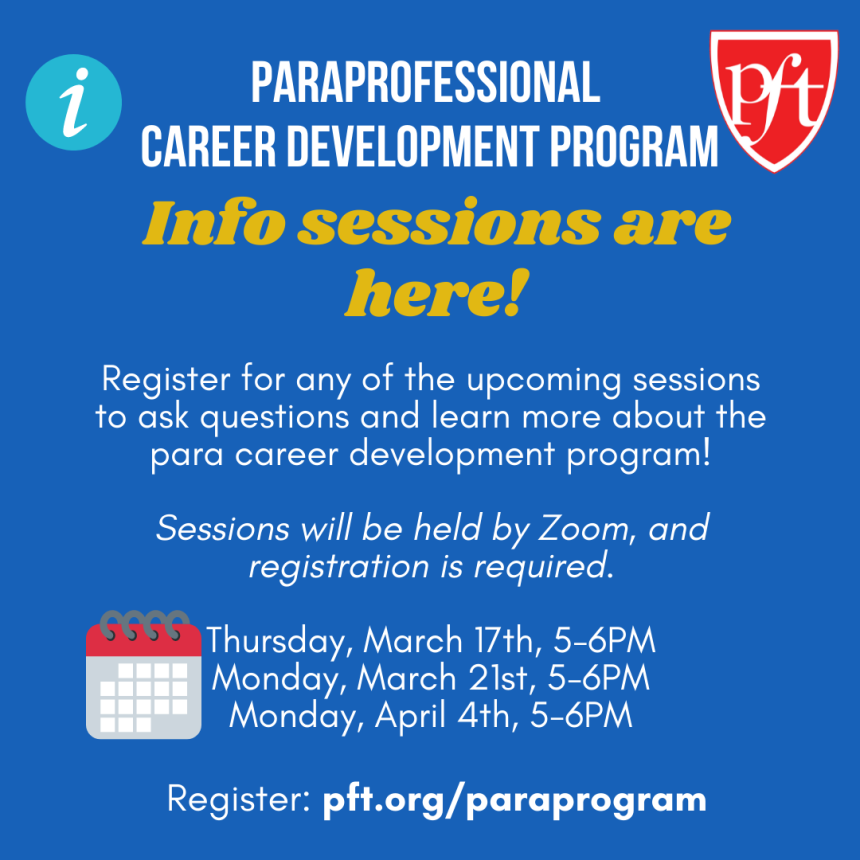 i

PARAPROFESSIONAL
CAREER DEVELOPMENT PROGRAM

pft

Info sessions are here!

Register for any of the upcoming sessions to ask questions and learn more about the para career development program!

Sessions will be held by Zoom, and registration is required.

Thursday, March 17th, 5-6PM
Monday, March 21st, 5-6PM
Monday, April 4th, 5-6PM

Register: pft.org/paraprogram